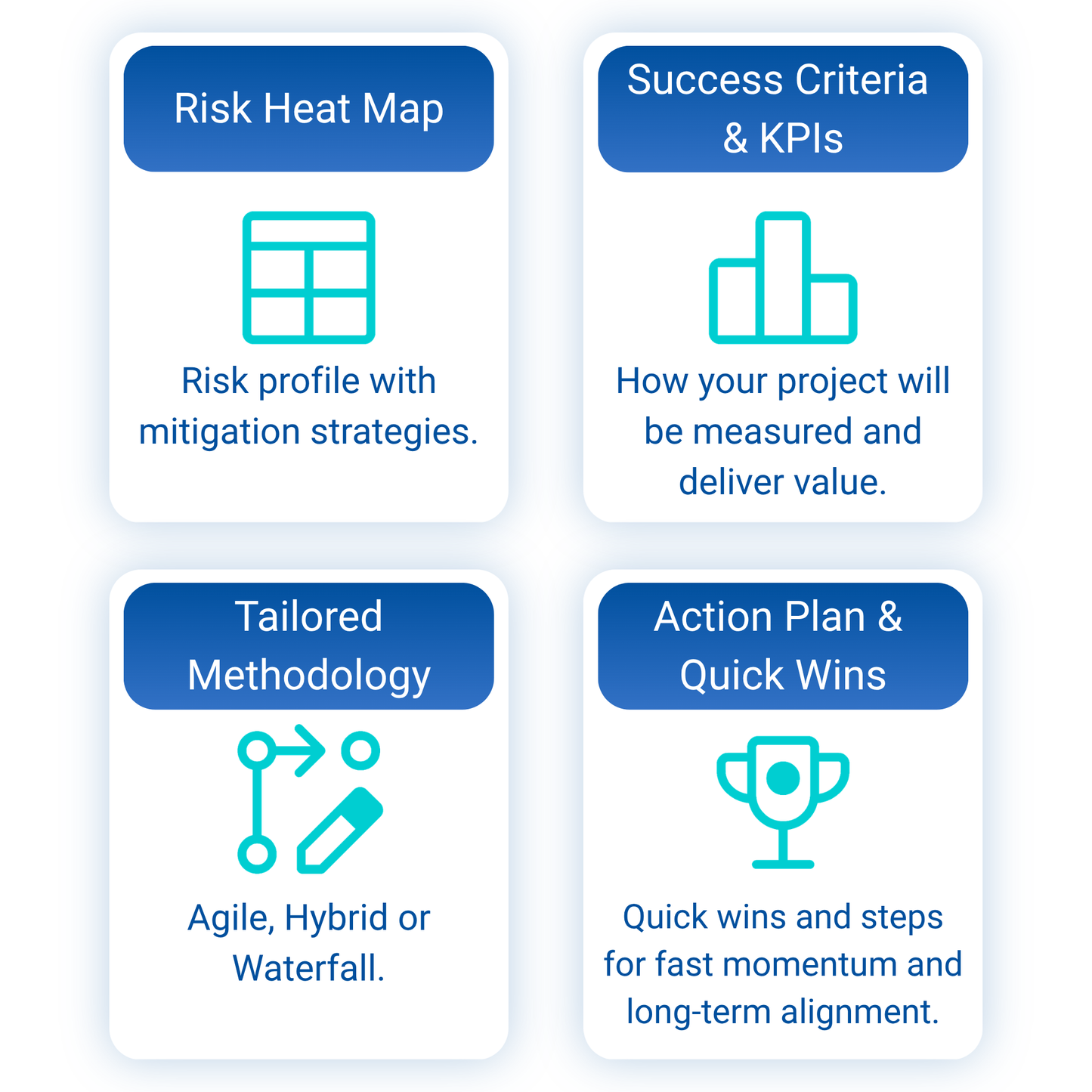 Risk Heat Map

Risk profile with mitigation strategies.

Success Criteria & KPIs

How your project will be measured and deliver value.

Tailored Methodology

Agile, Hybrid or Waterfall.

Action Plan & Quick Wins

Quick wins and steps for fast momentum and long-term alignment.